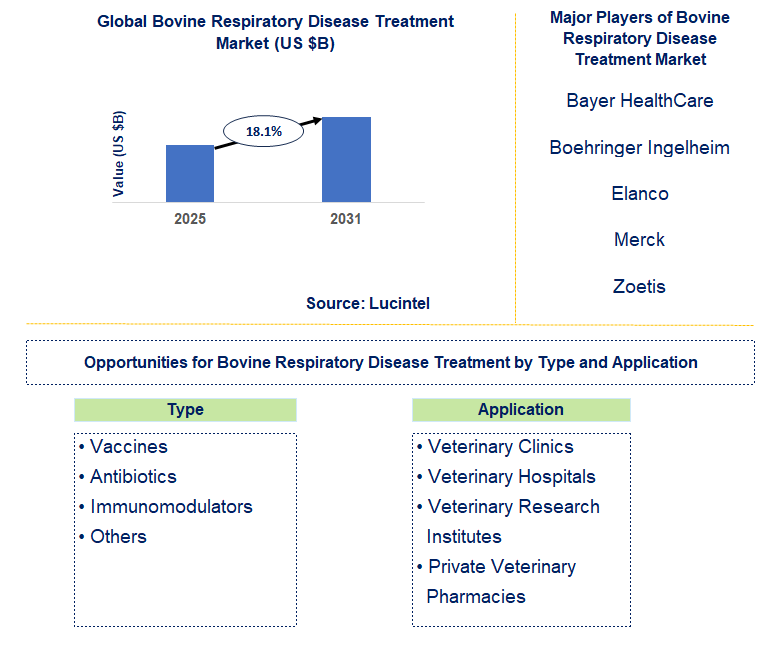 Global Bovine Respiratory Disease Treatment Market (US $B)

Value (US $B)

18.1%

2025

2031

Source: Lucintel

Major Players of Bovine Respiratory Disease Treatment Market

Bayer HealthCare

Boehringer Ingelheim

Elanco

Merck

Zoetis

Opportunities for Bovine Respiratory Disease Treatment by Type and Application

Type

• Vaccines
• Antibiotics
• Immunomodulators
• Others

Application

• Veterinary Clinics
• Veterinary Hospitals
• Veterinary Research Institutes
• Private Veterinary Pharmacies